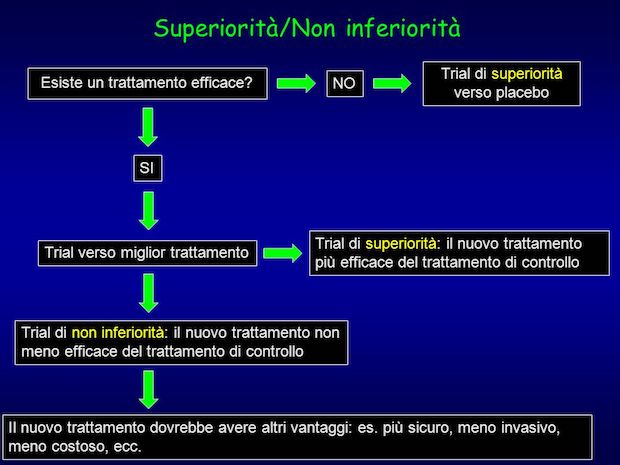 Superiorità/Non inferiorità

Esiste un trattamento efficace?

NO

Trial di superiorità verso placebo

SI

Trial verso miglior trattamento

Trial di superiorità: il nuovo trattamento più efficace del trattamento di controllo

Trial di non inferiorità: il nuovo trattamento non meno efficace del trattamento di controllo

Il nuovo trattamento dovrebbe avere altri vantaggi: es. più sicuro, meno invasivo, meno costoso, ecc.